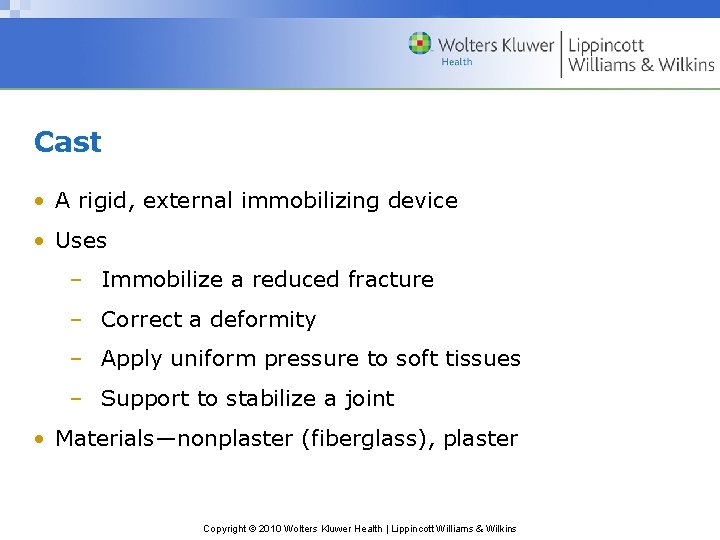 Wolters Kluwer Health | Lippincott Williams & Wilkins

Cast

• A rigid, external immobilizing device
• Uses
– Immobilize a reduced fracture
– Correct a deformity
– Apply uniform pressure to soft tissues
– Support to stabilize a joint
• Materials—nonplaster (fiberglass), plaster

Copyright © 2010 Wolters Kluwer Health | Lippincott Williams & Wilkins